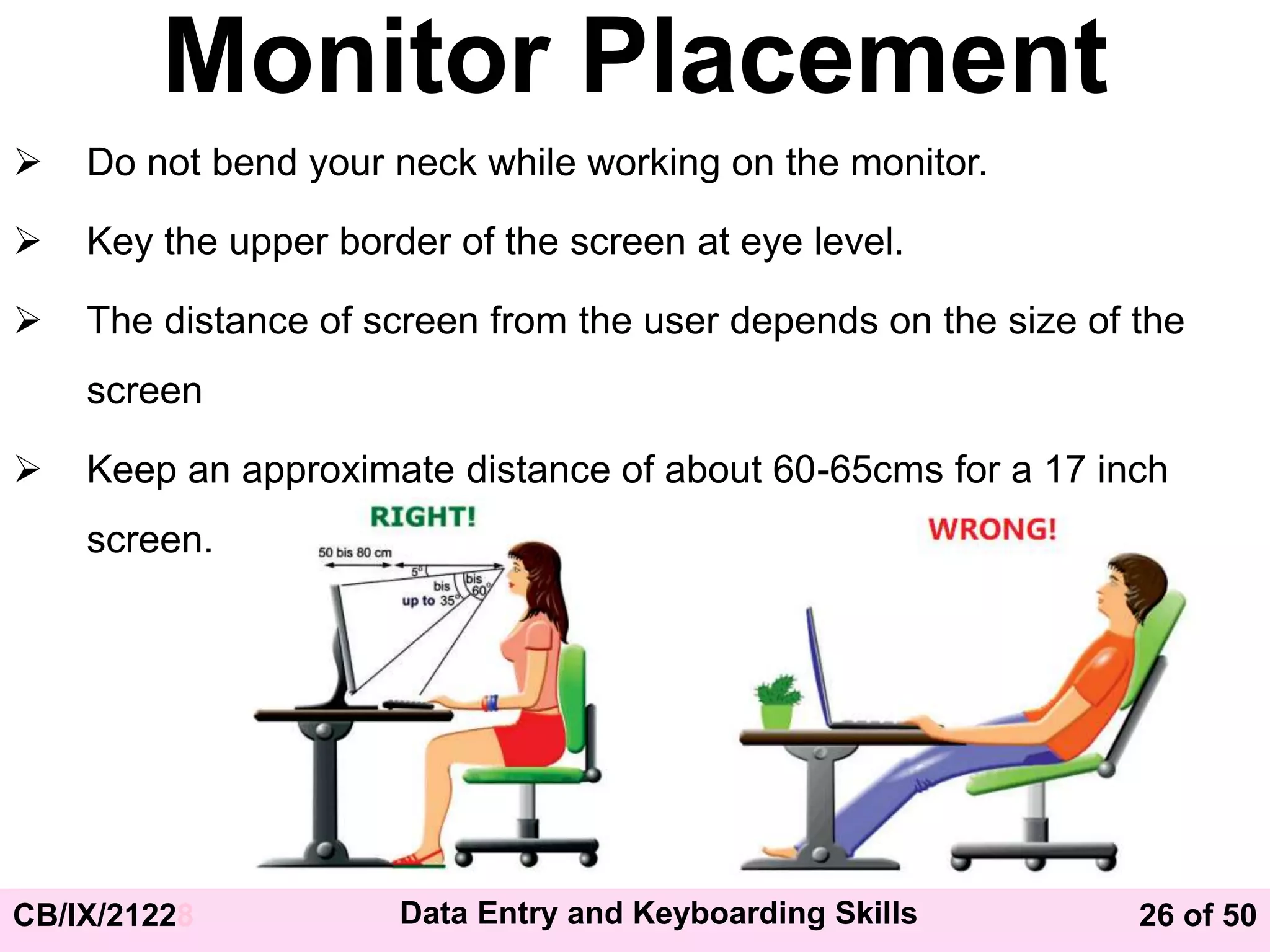 Monitor Placement

➢ Do not bend your neck while working on the monitor.

➢ Key the upper border of the screen at eye level.

➢ The distance of screen from the user depends on the size of the screen

➢ Keep an approximate distance of about 60-65cms for a 17 inch screen.

RIGHT!

50 bis 80 cm

5°

bis up to 35°

bis 60°

WRONG!

CB/IX/21228

Data Entry and Keyboarding Skills

26 of 50